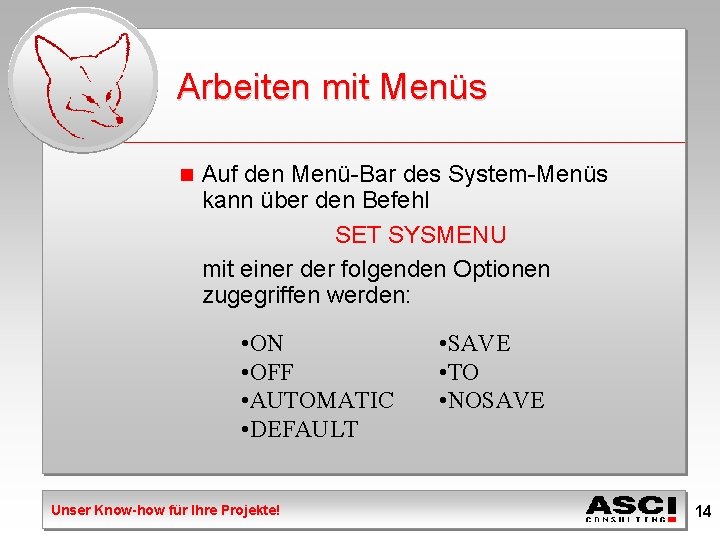 Arbeiten mit Menüs

■ Auf den Menü-Bar des System-Menüs kann über den Befehl

SET SYSMENU

mit einer der folgenden Optionen zugegriffen werden:

•ON
•OFF
•AUTOMATIC
•DEFAULT

•SAVE
•TO
•NOSAVE

Unser Know-how für Ihre Projekte!

ASCI CONSULTING

14